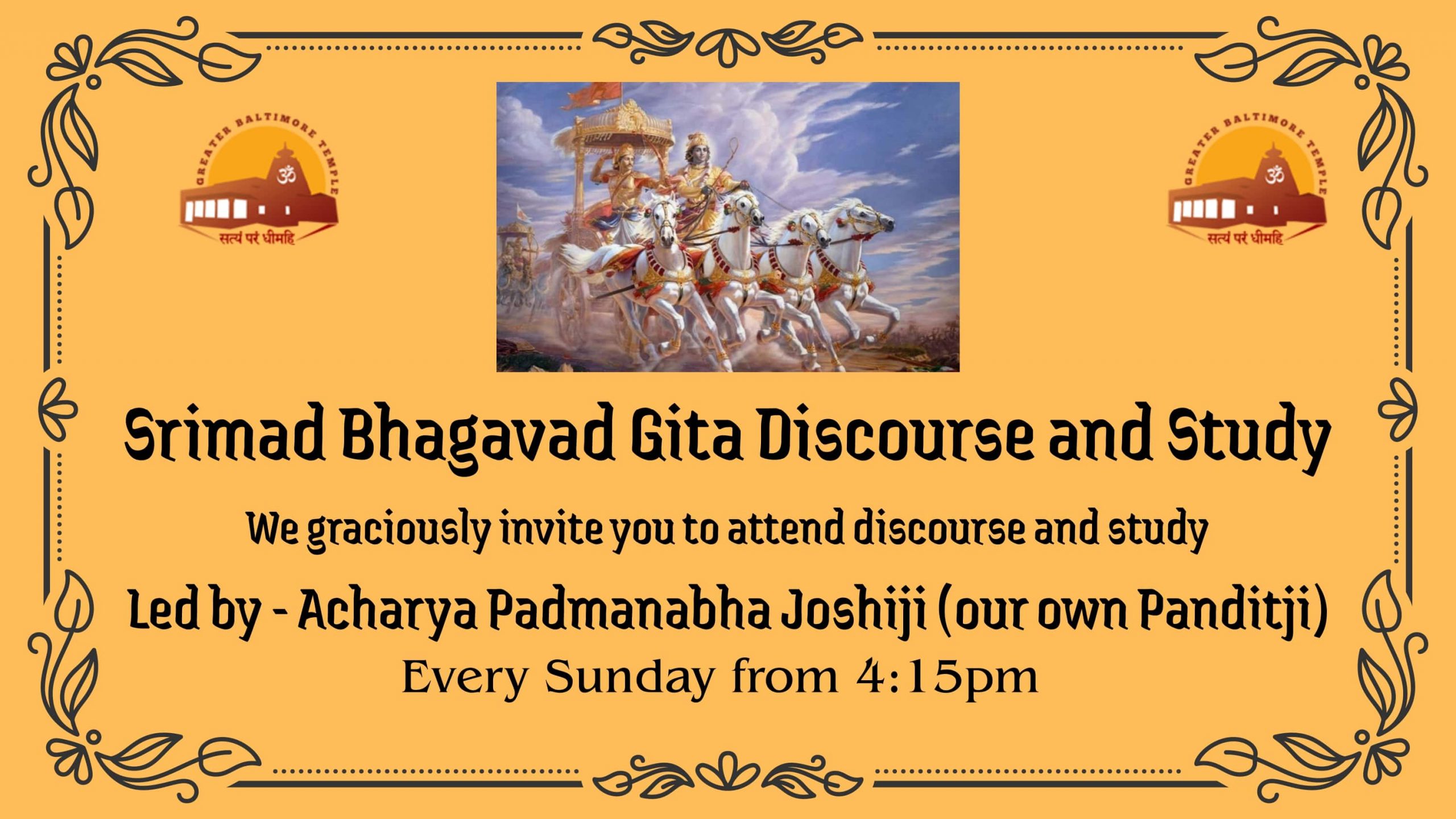 GREATER BALTIMORE TEMPLE
ॐ
सत्यं परं धीमहि

GREATER BALTIMORE TEMPLE
ॐ
सत्यं परं धीमहि

Srimad Bhagavad Gita Discourse and Study

We graciously invite you to attend discourse and study

Led by - Acharya Padmanabha Joshiji (our own Panditji)

Every Sunday from 4:15pm